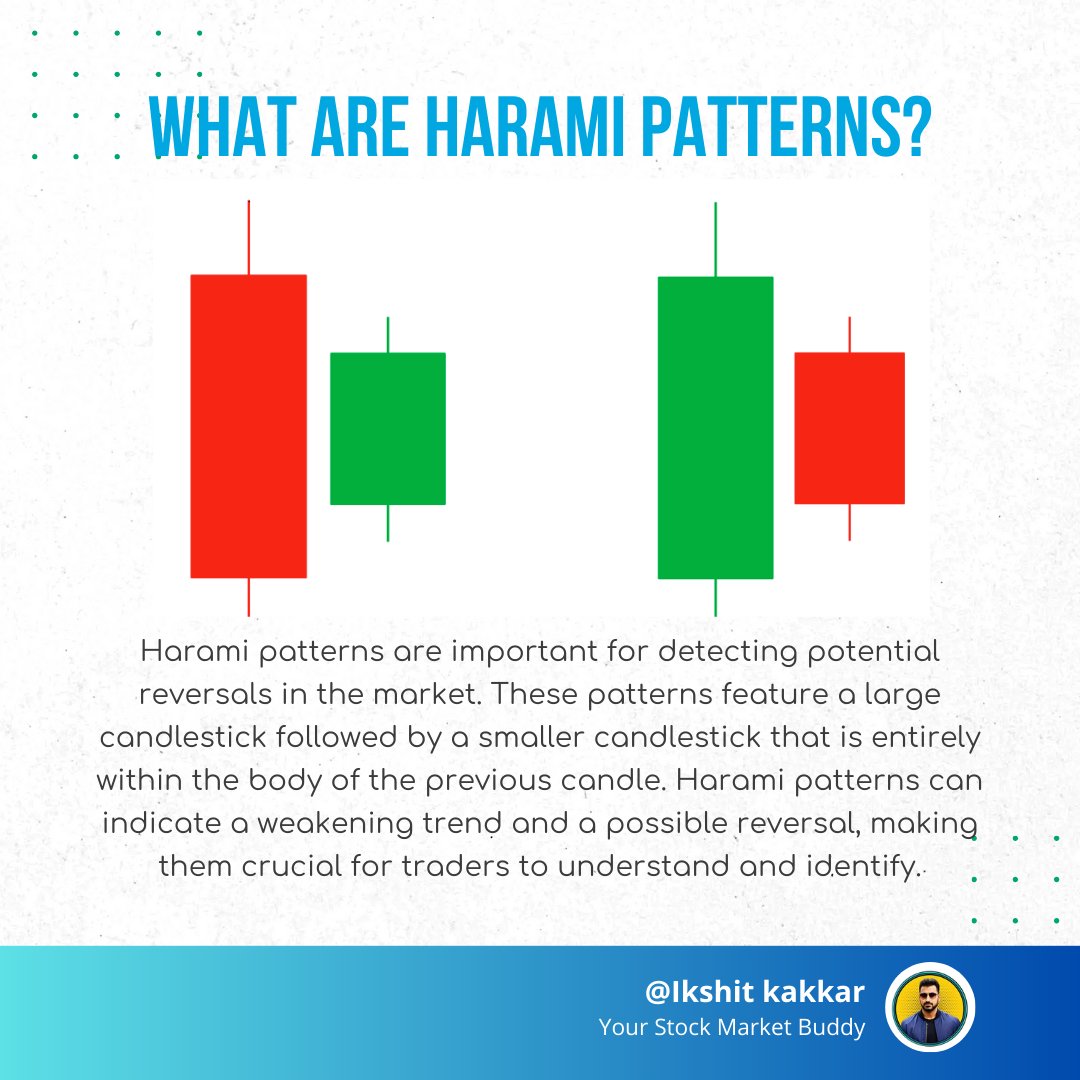 WHAT ARE HARAMI PATTERNS?

Harami patterns are important for detecting potential reversals in the market. These patterns feature a large candlestick followed by a smaller candlestick that is entirely within the body of the previous candle. Harami patterns can indicate a weakening trend and a possible reversal, making them crucial for traders to understand and identify.

@Ikshit kakkar
Your Stock Market Buddy